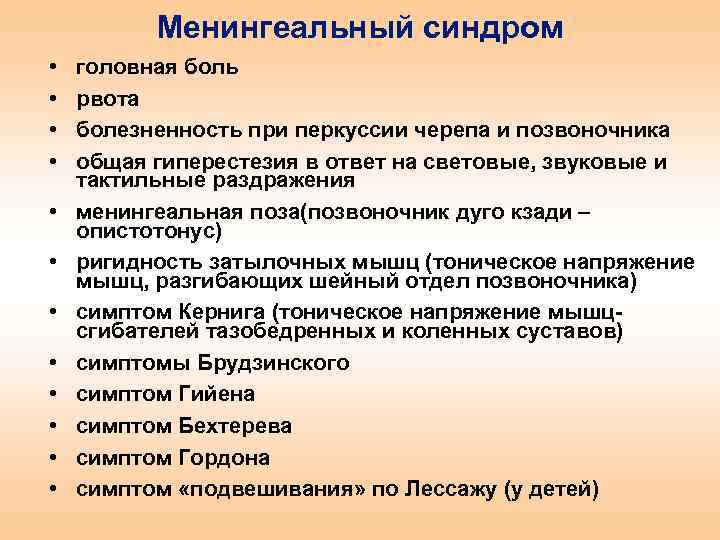 Менингеальный синдром

• головная боль
• рвота
• болезненность при перкуссии черепа и позвоночника
• общая гиперестезия в ответ на световые, звуковые и тактильные раздражения
• менингеальная поза(позвоночник дуго кзади – опистотонус)
• ригидность затылочных мышц (тоническое напряжение мышц, разгибающих шейный отдел позвоночника)
• симптом Кернига (тоническое напряжение мышц-сгибателей тазобедренных и коленных суставов)
• симптомы Брудзинского
• симптом Гийена
• симптом Бехтерева
• симптом Гордона
• симптом «подвешивания» по Лессажу (у детей)